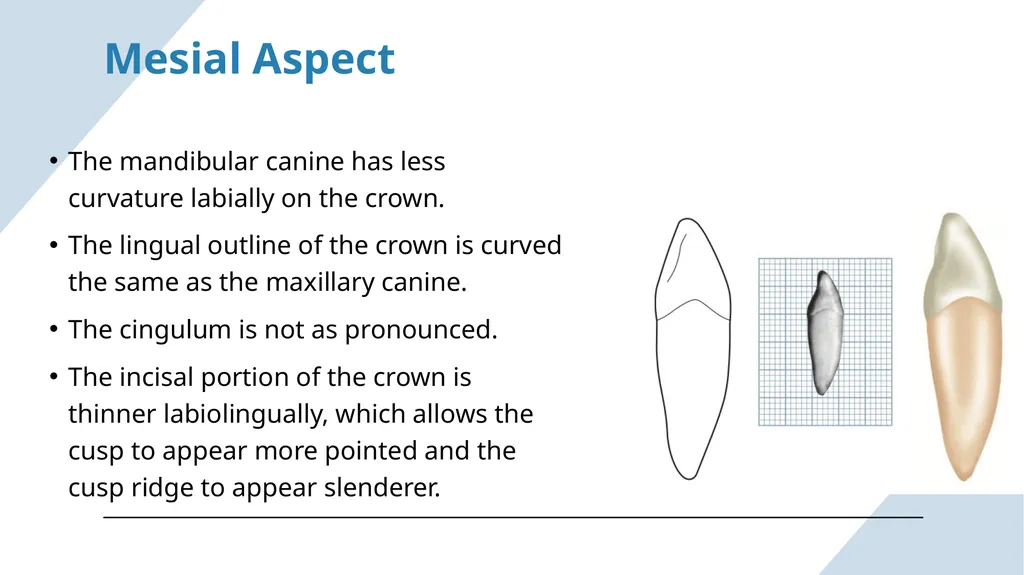 Mesial Aspect

• The mandibular canine has less curvature labially on the crown.

• The lingual outline of the crown is curved the same as the maxillary canine.

• The cingulum is not as pronounced.

• The incisal portion of the crown is thinner labiolingually, which allows the cusp to appear more pointed and the cusp ridge to appear slenderer.